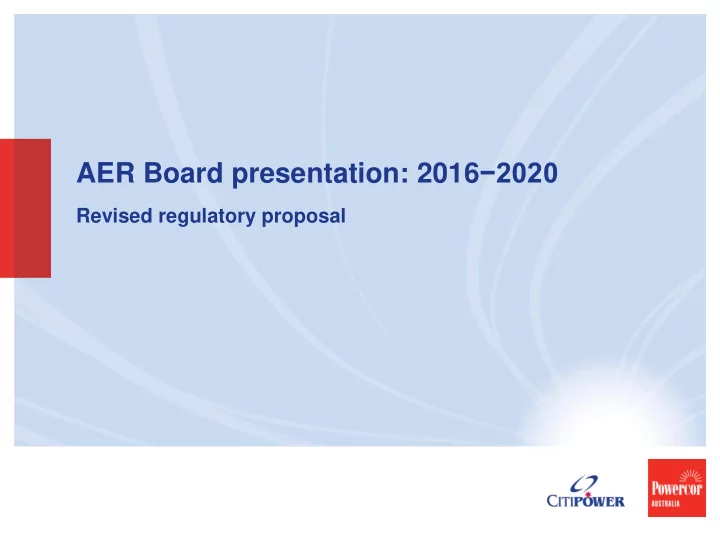 AER Board presentation: 2016−2020

Revised regulatory proposal

CITIPOWER

Powercor
AUSTRALIA